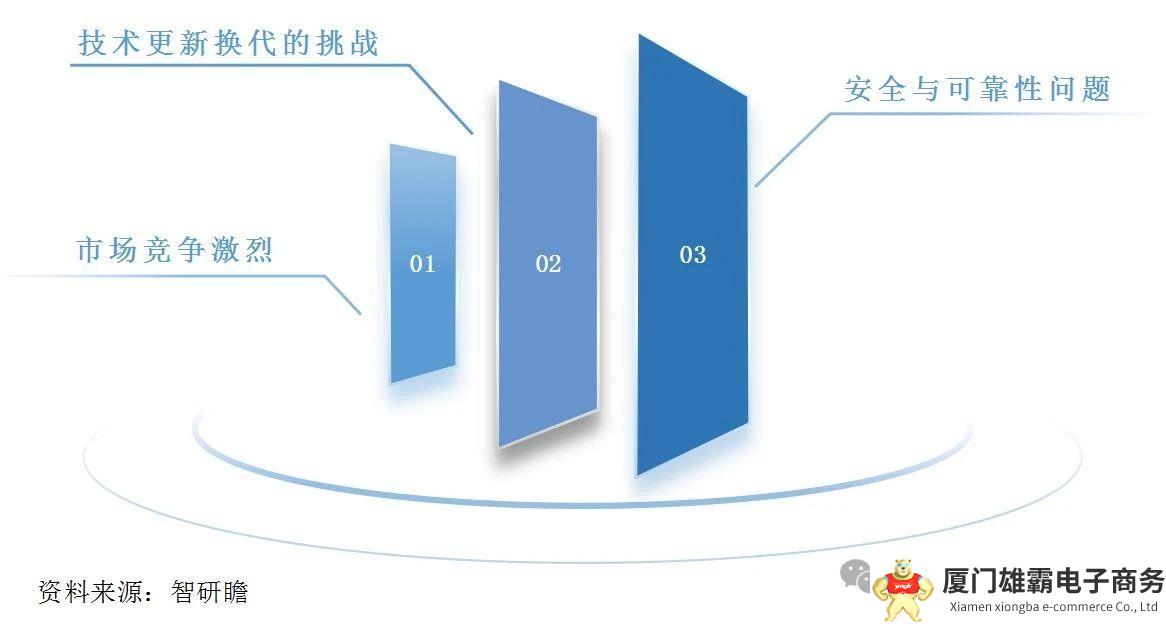 技术更新换代的挑战

安全与可靠性问题

市场竞争激烈

01

02

03

资料来源：智研瞻

厦门雄霸电子商务
Xiamen xiongba e-commerce Co., Ltd